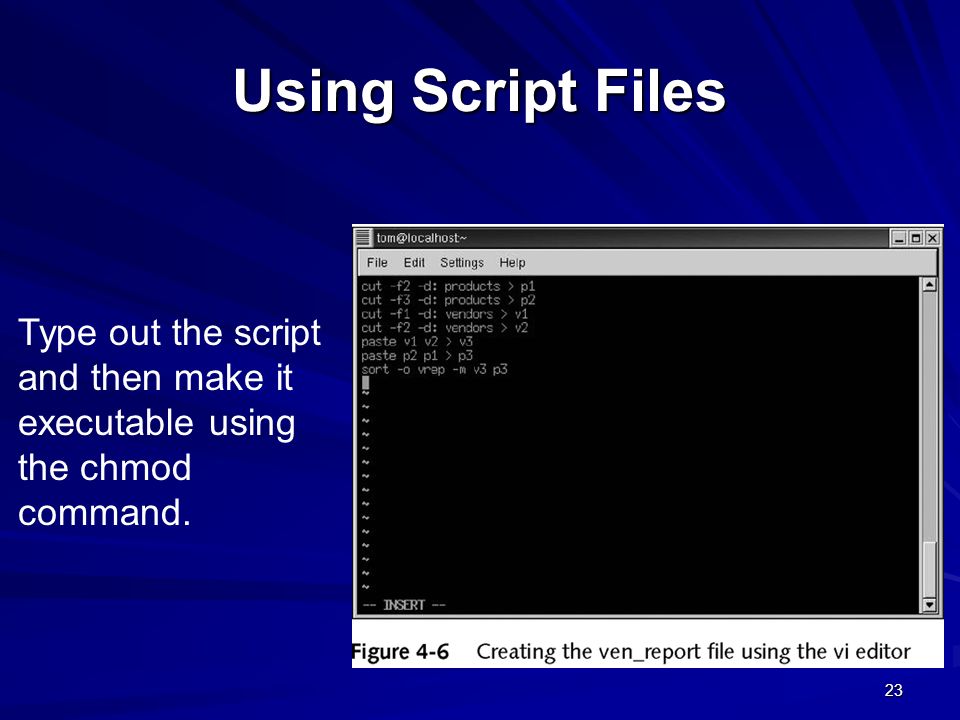 Using Script Files

Type out the script and then make it executable using the chmod command.

tom@localhost:~

File Edit Settings Help

cut -f2 -d: products > p1
cut -f3 -d: products > p2
cut -f1 -d: vendors > v1
cut -f2 -d: vendors > v2
paste v1 v2 > v3
paste p2 p1 > p3
sort -o vrep -m v3 p3
~
~
~
~
~
~
~
~
~
~
~
~
~
~
~
-- INSERT --

Figure 4-6 Creating the ven_report file using the vi editor

23